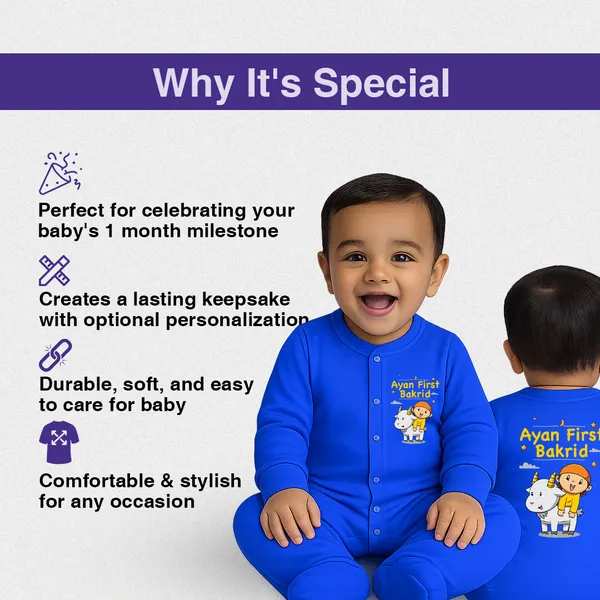 Why It's Special

Perfect for celebrating your baby's 1 month milestone

Creates a lasting keepsake with optional personalization

Durable, soft, and easy to care for baby

Comfortable & stylish for any occasion

Ayan First Bakrid

Ayan First Bakrid